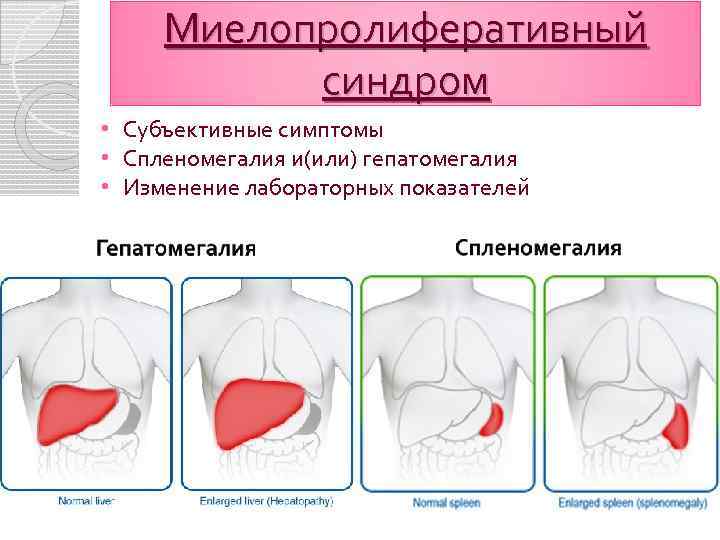 Миелопролиферативный синдром

• Субъективные симптомы
• Спленомегалия и(или) гепатомегалия
• Изменение лабораторных показателей

Гепатомегалия

Спленомегалия

Normal liver

Enlarged liver (Hepatopathy)

Normal spleen

Enlarged spleen (splenomegaly)